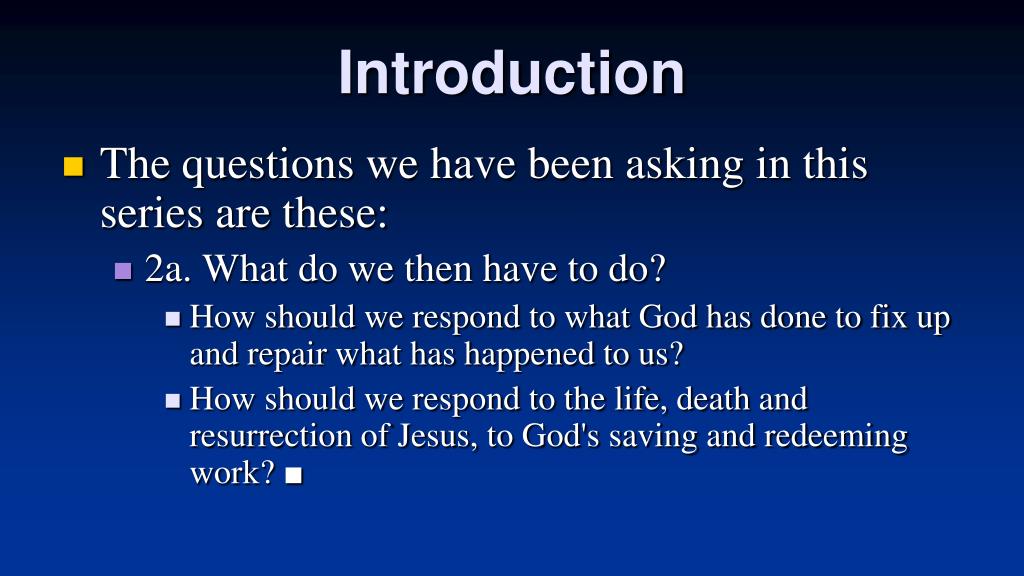 Introduction

The questions we have been asking in this series are these:

2a. What do we then have to do?

How should we respond to what God has done to fix up and repair what has happened to us?

How should we respond to the life, death and resurrection of Jesus, to God's saving and redeeming work? ■